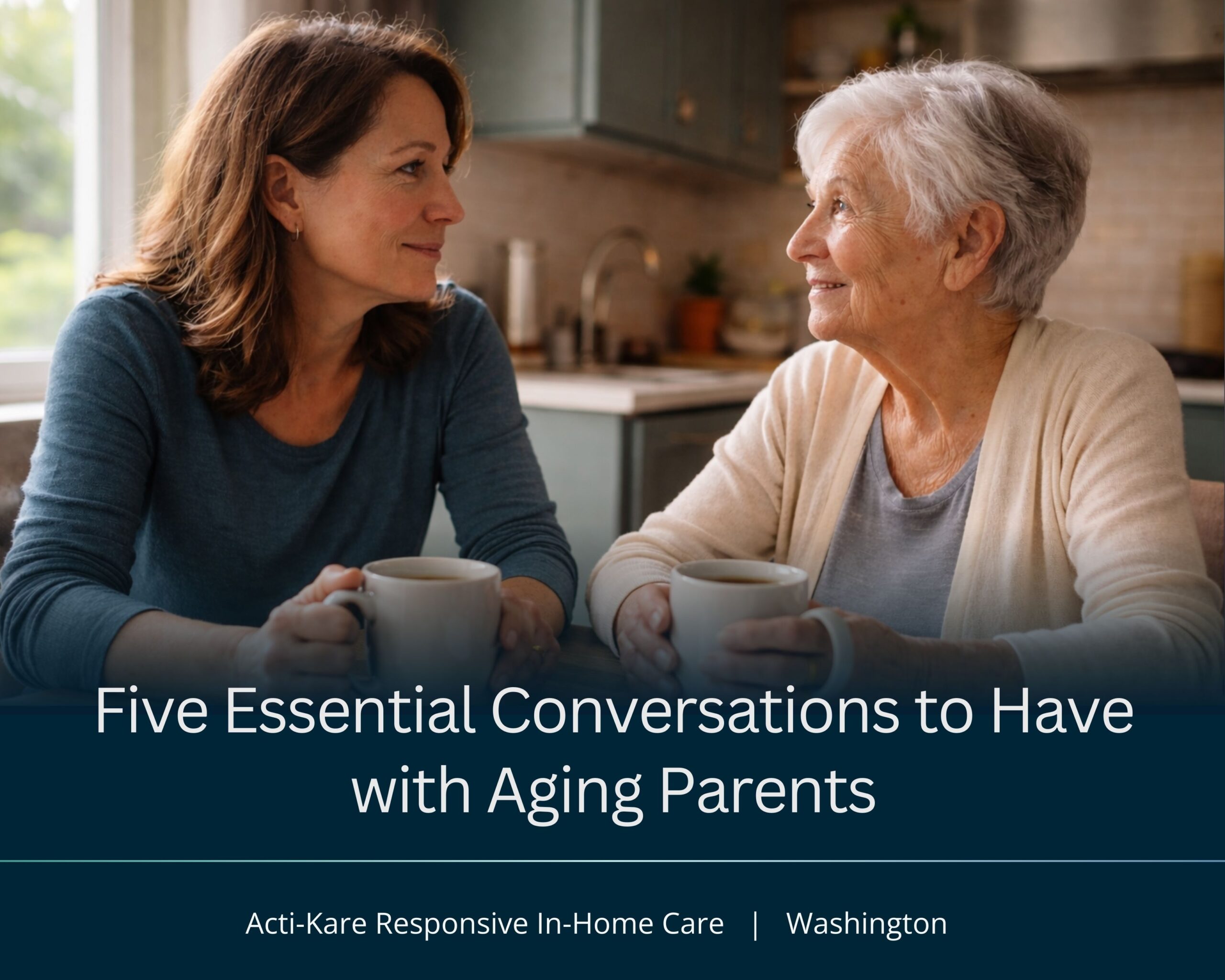 Five Essential Conversations to Have with Aging Parents

Acti-Kare Responsive In-Home Care | Washington